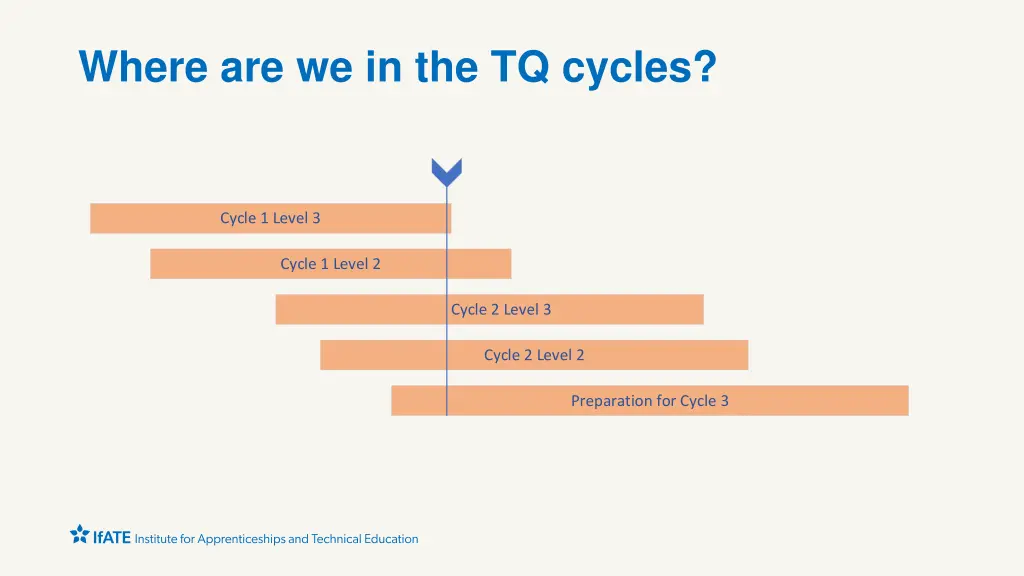 Where are we in the TQ cycles?

Cycle 1 Level 3

Cycle 1 Level 2

Cycle 2 Level 3

Cycle 2 Level 2

Preparation for Cycle 3

IfATE Institute for Apprenticeships and Technical Education